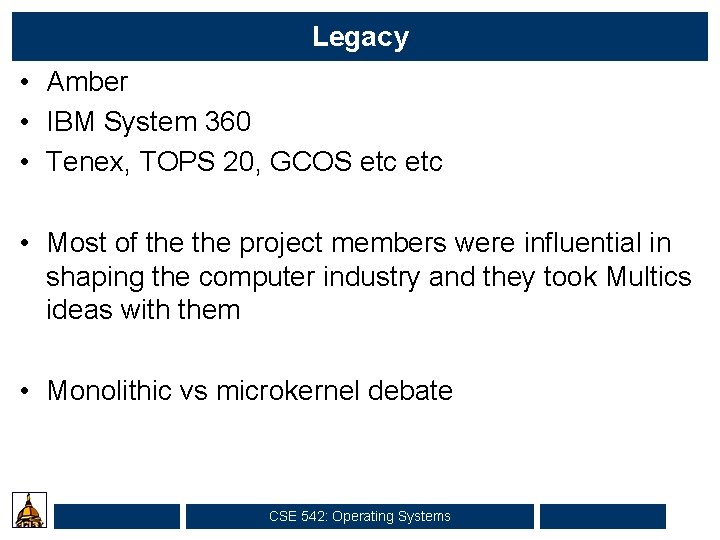 Legacy

• Amber
• IBM System 360
• Tenex, TOPS 20, GCOS etc etc

• Most of the the project members were influential in shaping the computer industry and they took Multics ideas with them

• Monolithic vs microkernel debate

CSE 542: Operating Systems